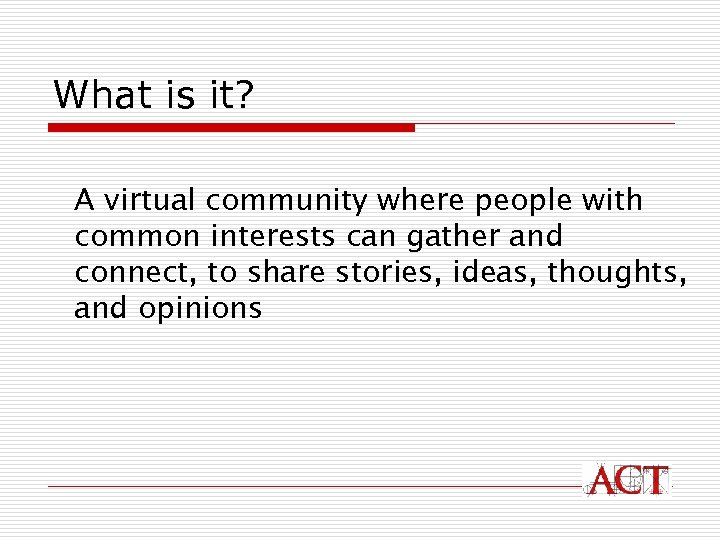 What is it?

A virtual community where people with common interests can gather and connect, to share stories, ideas, thoughts, and opinions

ACT